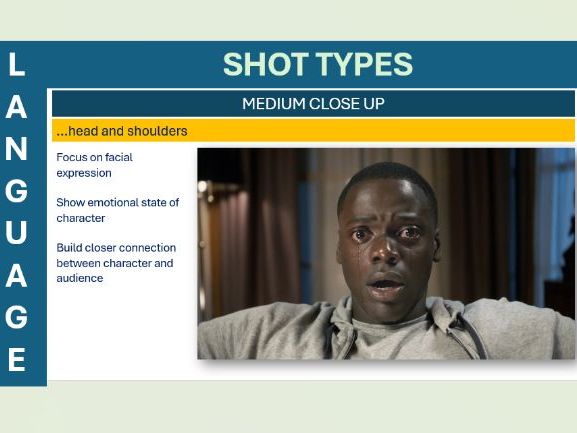 LANGUAGE

SHOT TYPES

MEDIUM CLOSE UP

...head and shoulders

Focus on facial expression

Show emotional state of character

Build closer connection between character and audience